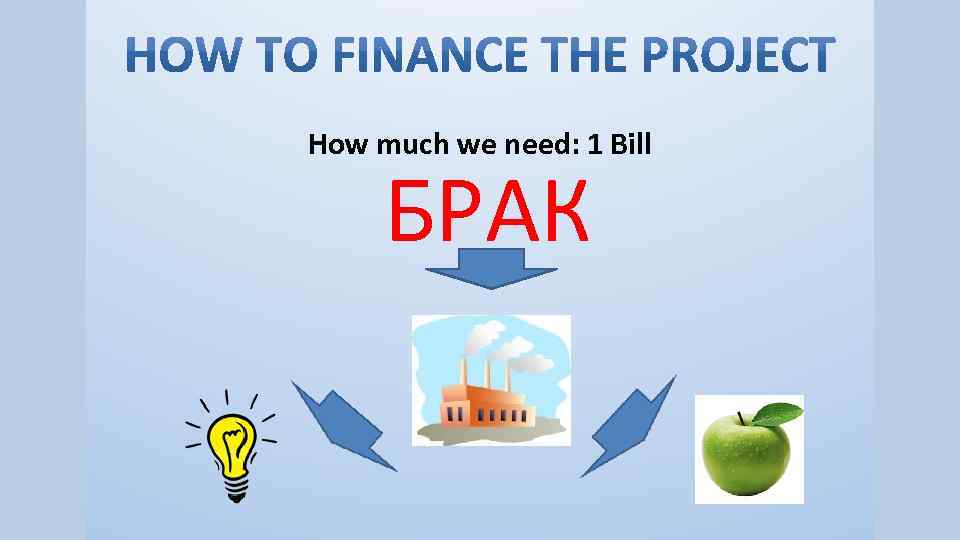 HOW TO FINANCE THE PROJECT

How much we need: 1 Bill

БРАК